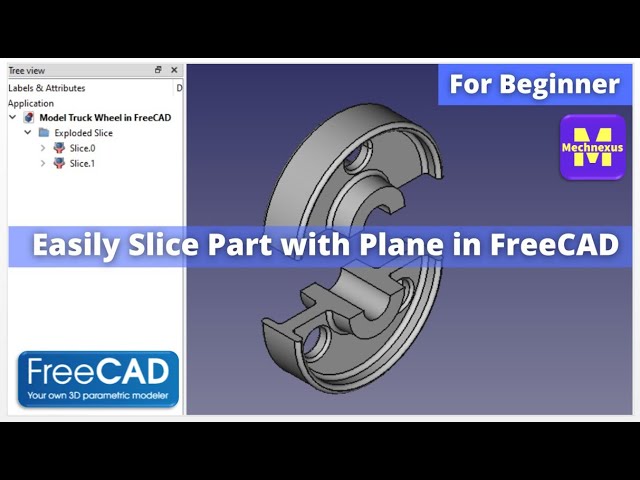 Tree view
Labels & Attributes
D
Application
Model Truck Wheel in FreeCAD
Exploded Slice
Slice.0
Slice.1

For Beginner

M
Mechnexus

Easily Slice Part with Plane in FreeCAD

FreeCAD
Your own 3D parametric modeler